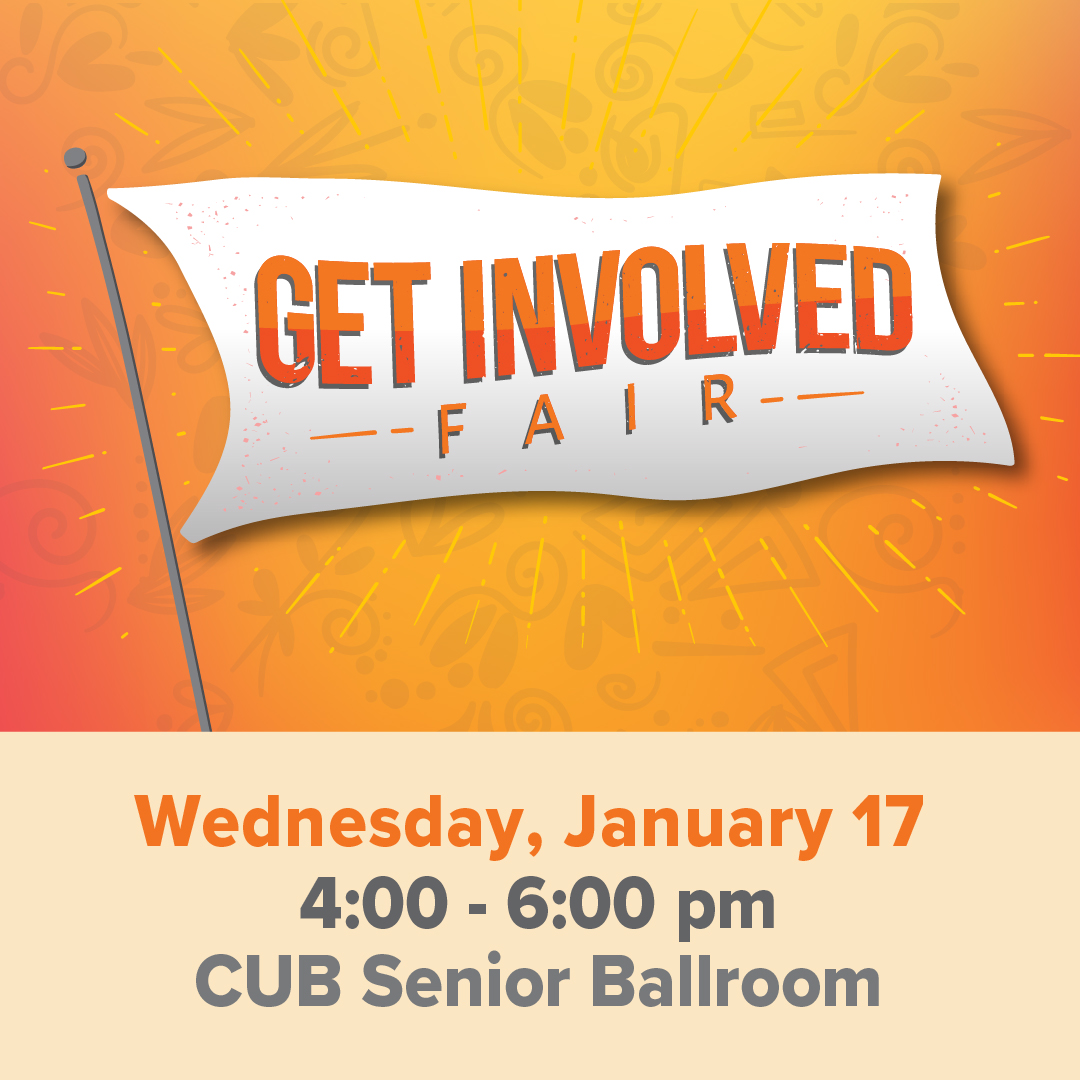 GET INVOLVED
FAIR

Wednesday, January 17
4:00 - 6:00 pm
CUB Senior Ballroom